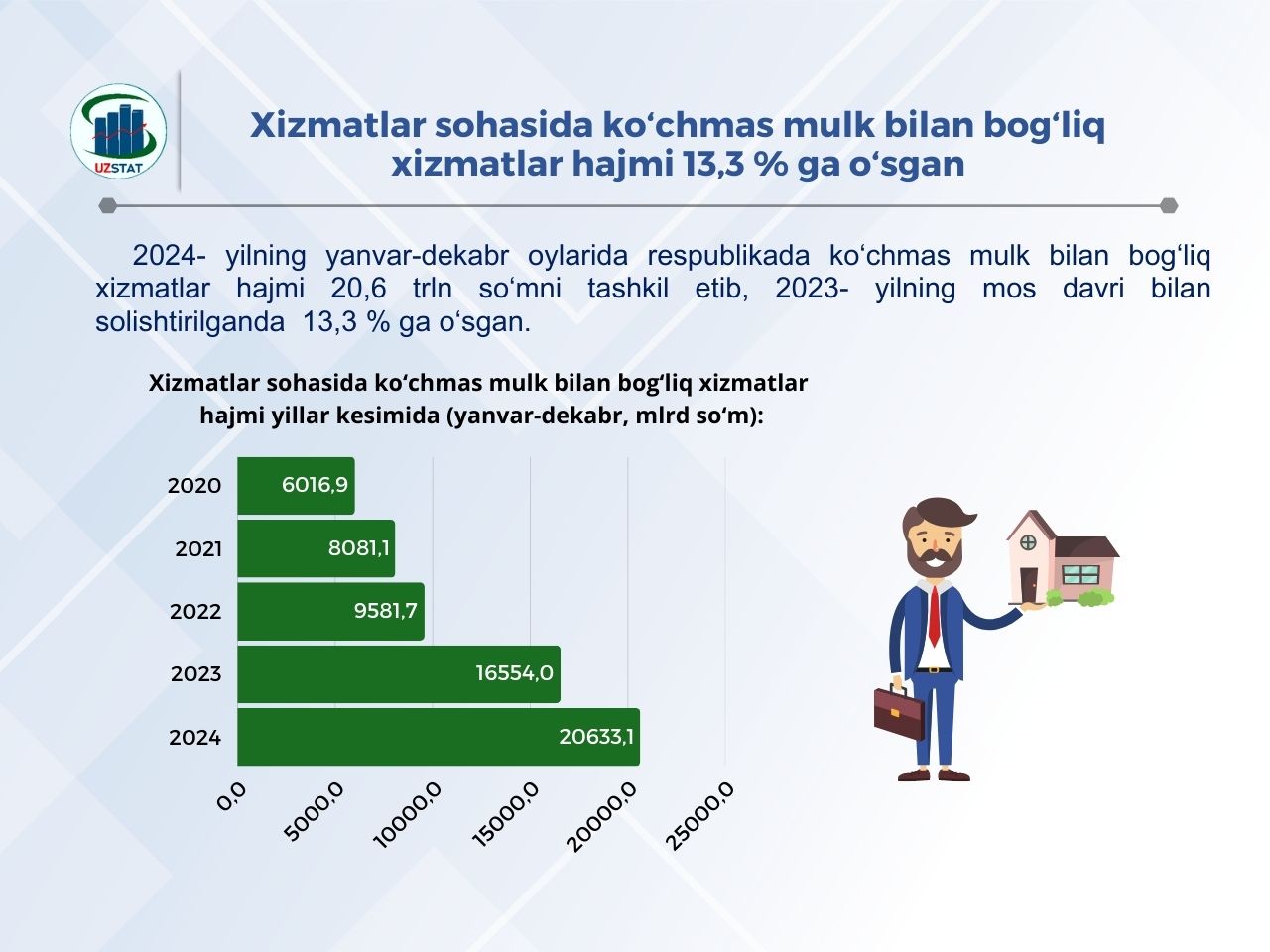 UZSTAT

Xizmatlar sohasida ko‘chmas mulk bilan bog‘liq xizmatlar hajmi 13,3 % ga o‘sgan

2024- yilning yanvar-dekabr oylarida respublikada ko‘chmas mulk bilan bog‘liq xizmatlar hajmi 20,6 trln so‘mni tashkil etib, 2023- yilning mos davri bilan solishtirilganda 13,3 % ga o‘sgan.

Xizmatlar sohasida ko‘chmas mulk bilan bog‘liq xizmatlar hajmi yillar kesimida (yanvar-dekabr, mlrd so‘m):

2020 6016,9
2021 8081,1
2022 9581,7
2023 16554,0
2024 20633,1

0,0 5000,0 10000,0 15000,0 20000,0 25000,0